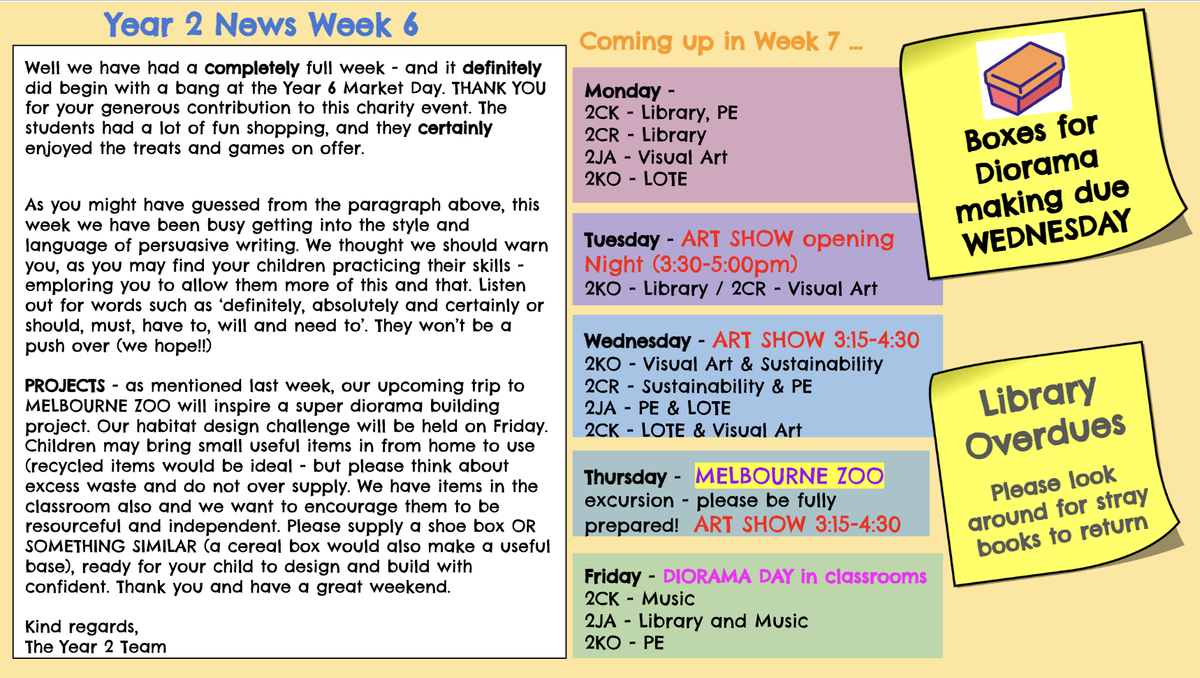 Year 2 News Week 6

Well we have had a completely full week - and it definitely did begin with a bang at the Year 6 Market Day. THANK YOU for your generous contribution to this charity event. The students had a lot of fun shopping, and they certainly enjoyed the treats and games on offer.

As you might have guessed from the paragraph above, this week we have been busy getting into the style and language of persuasive writing. We thought we should warn you, as you may find your children practicing their skills - emploring you to allow them more of this and that. Listen out for words such as 'definitely, absolutely and certainly or should, must, have to, will and need to'. They won't be a push over (we hope!!)

PROJECTS - as mentioned last week, our upcoming trip to MELBOURNE ZOO will inspire a super diorama building project. Our habitat design challenge will be held on Friday. Children may bring small useful items in from home to use (recycled items would be ideal - but please think about excess waste and do not over supply. We have items in the classroom also and we want to encourage them to be resourceful and independent. Please supply a shoe box OR SOMETHING SIMILAR (a cereal box would also make a useful base), ready for your child to design and build with confident. Thank you and have a great weekend.

Kind regards,
The Year 2 Team

Coming up in Week 7 ...

Monday -
2CK - Library, PE
2CR - Library
2JA - Visual Art
2KO - LOTE

Tuesday - ART SHOW opening Night (3:30-5:00pm)
2KO - Library / 2CR - Visual Art

Wednesday - ART SHOW 3:15-4:30
2KO - Visual Art & Sustainability
2CR - Sustainability & PE
2JA - PE & LOTE
2CK - LOTE & Visual Art

Thursday - MELBOURNE ZOO excursion - please be fully prepared! ART SHOW 3:15-4:30

Friday - DIORAMA DAY in classrooms
2CK - Music
2JA - Library and Music
2KO - PE

Boxes for Diorama making due WEDNESDAY

Library Overdues

Please look around for stray books to return